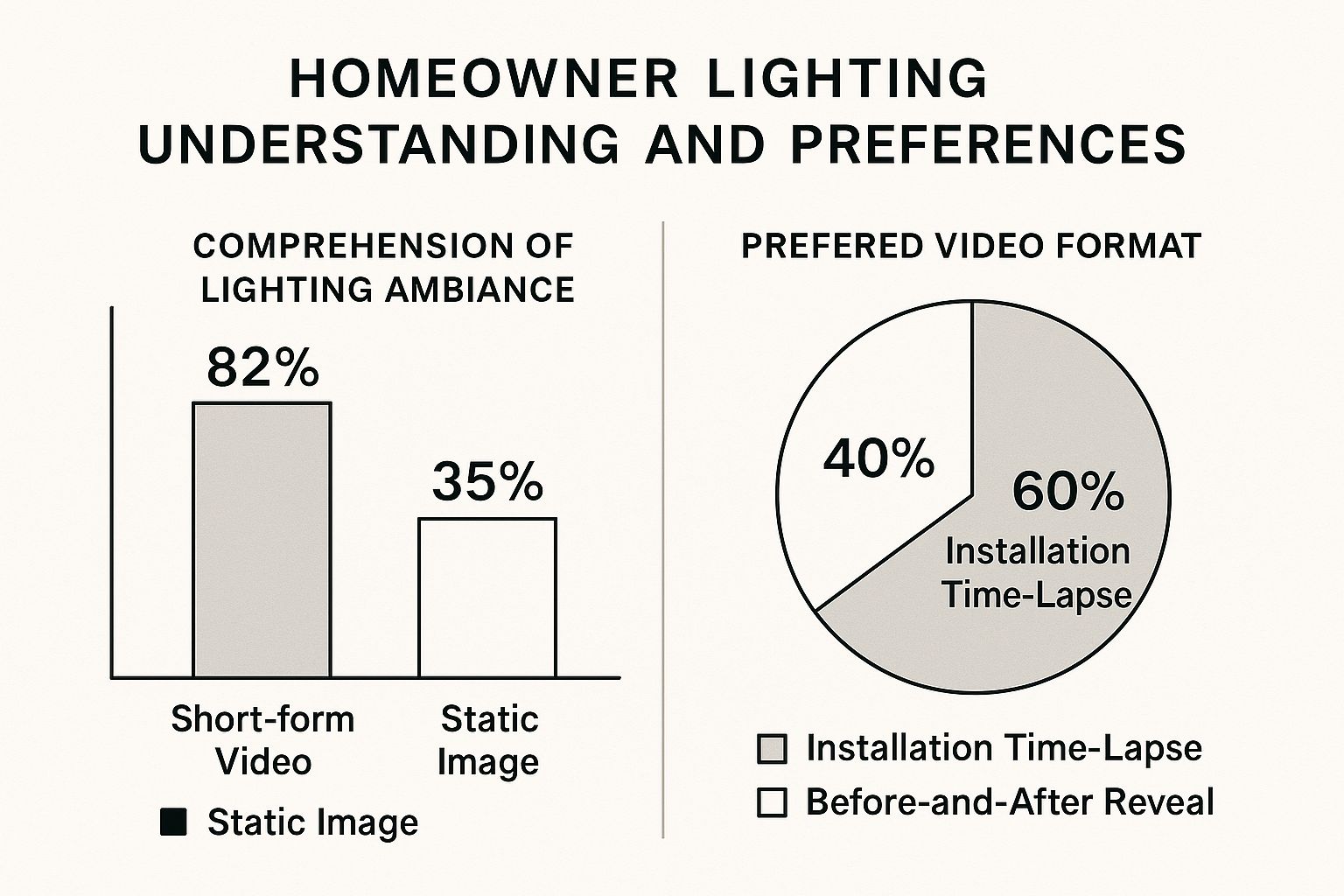 HOMEOWNER LIGHTING UNDERSTANDING AND PREFERENCES

COMPREHENSION OF LIGHTING AMBIANCE

82%

35%

Short-form Video

Static Image

Static Image

PREFERED VIDEO FORMAT

40%

60%
Installation Time-Lapse

Installation Time-Lapse
Before-and-After Reveal